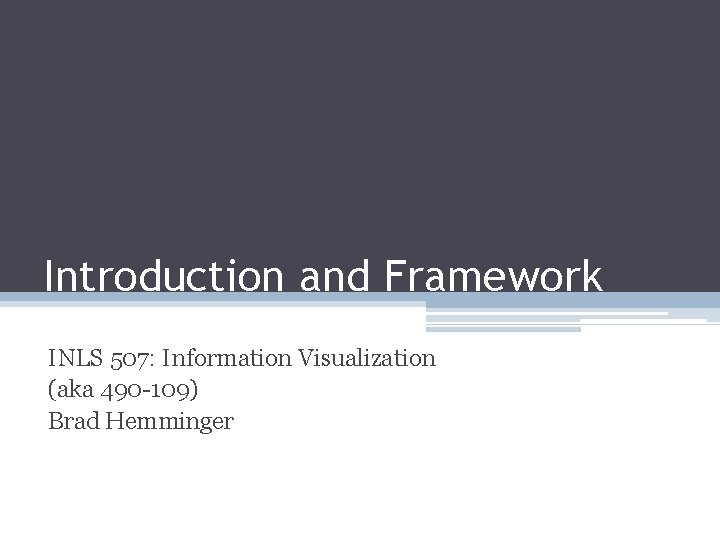 Introduction and Framework

INLS 507: Information Visualization
(aka 490-109)
Brad Hemminger